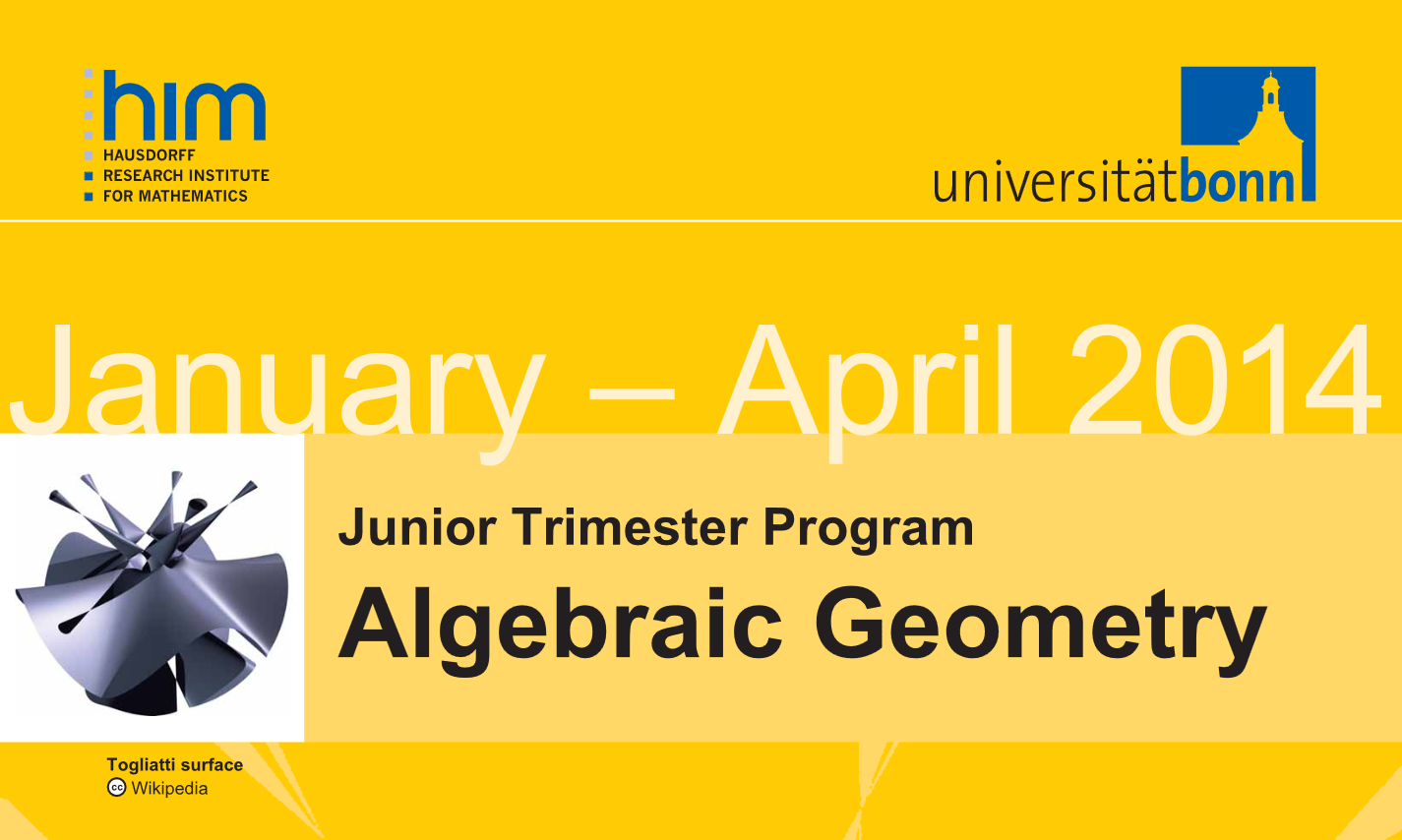 him
HAUSDORFF
RESEARCH INSTITUTE
FOR MATHEMATICS

universitätbonn

January – April 2014

Junior Trimester Program

Algebraic Geometry

Togliatti surface
cc Wikipedia